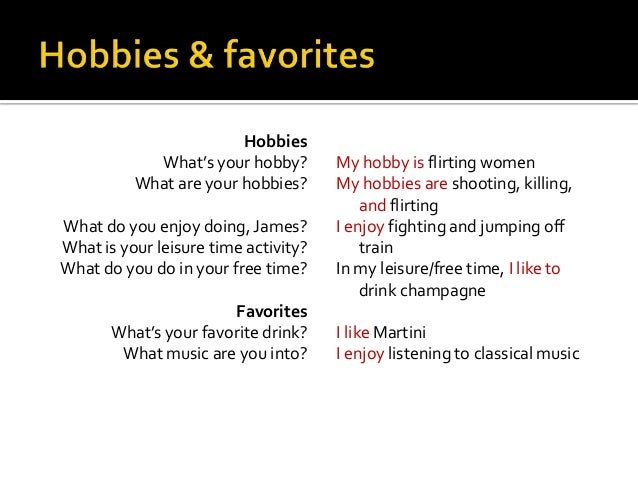 Hobbies & favorites

Hobbies
What's your hobby?
What are your hobbies?

What do you enjoy doing, James?
What is your leisure time activity?
What do you do in your free time?

Favorites
What's your favorite drink?
What music are you into?

My hobby is flirting women
My hobbies are shooting, killing, and flirting

I enjoy fighting and jumping off train
In my leisure/free time, I like to drink champagne

I like Martini
I enjoy listening to classical music